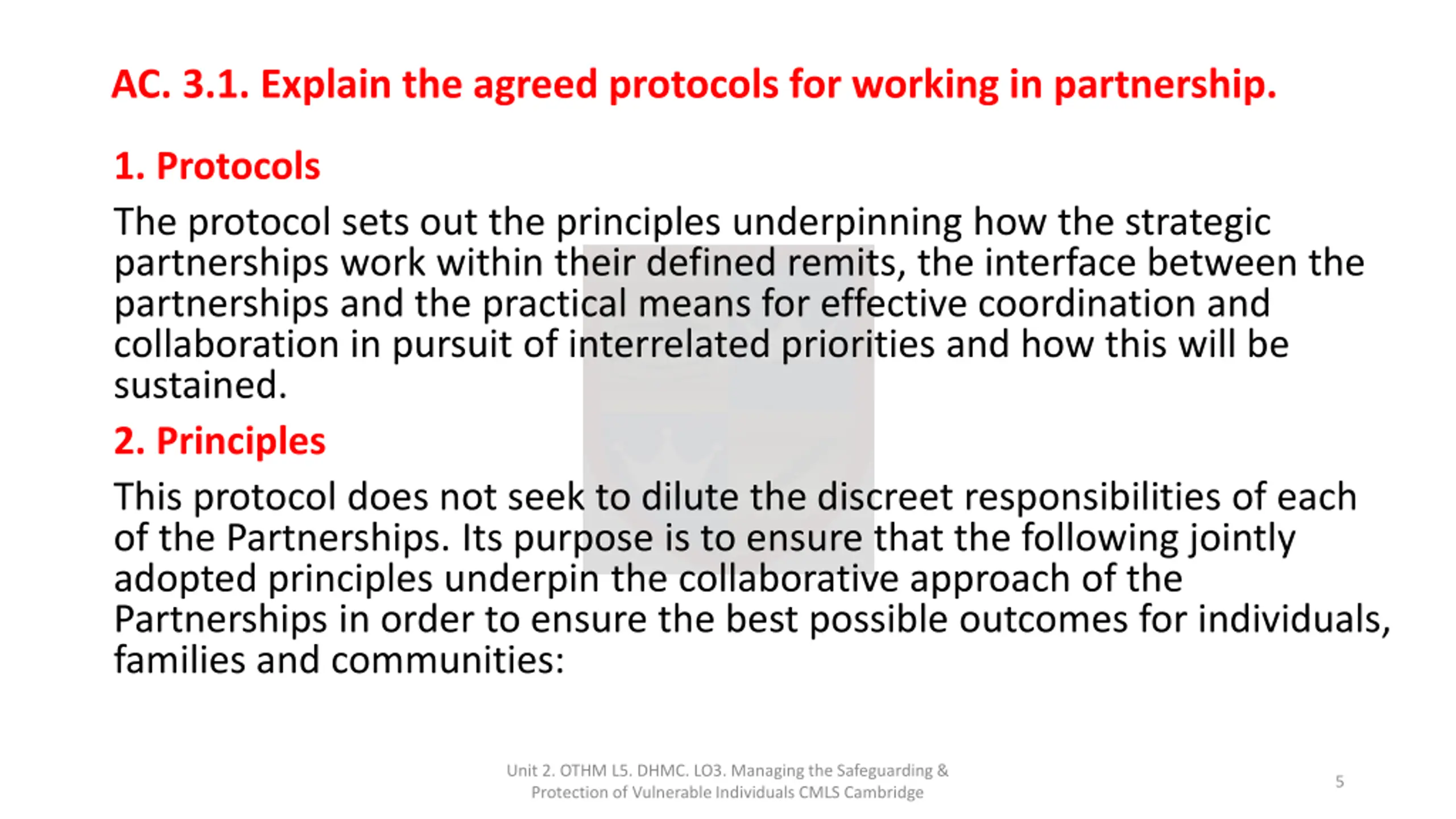 AC. 3.1. Explain the agreed protocols for working in partnership.

1. Protocols

The protocol sets out the principles underpinning how the strategic partnerships work within their defined remits, the interface between the partnerships and the practical means for effective coordination and collaboration in pursuit of interrelated priorities and how this will be sustained.

2. Principles

This protocol does not seek to dilute the discreet responsibilities of each of the Partnerships. Its purpose is to ensure that the following jointly adopted principles underpin the collaborative approach of the Partnerships in order to ensure the best possible outcomes for individuals, families and communities:

Unit 2. OTHM L5. DHMC. LO3. Managing the Safeguarding & Protection of Vulnerable Individuals CMLS Cambridge

5